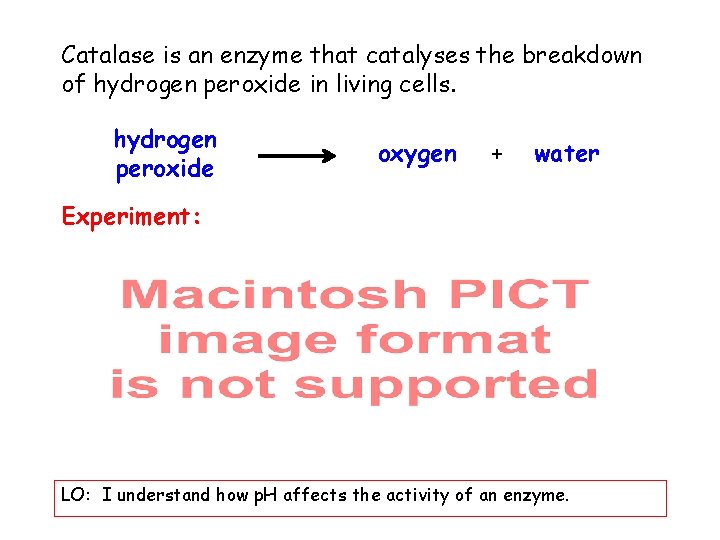 Catalase is an enzyme that catalyses the breakdown of hydrogen peroxide in living cells.

hydrogen peroxide $\longrightarrow$ oxygen + water

Experiment:

Macintosh PICT image format is not supported

LO: I understand how pH affects the activity of an enzyme.